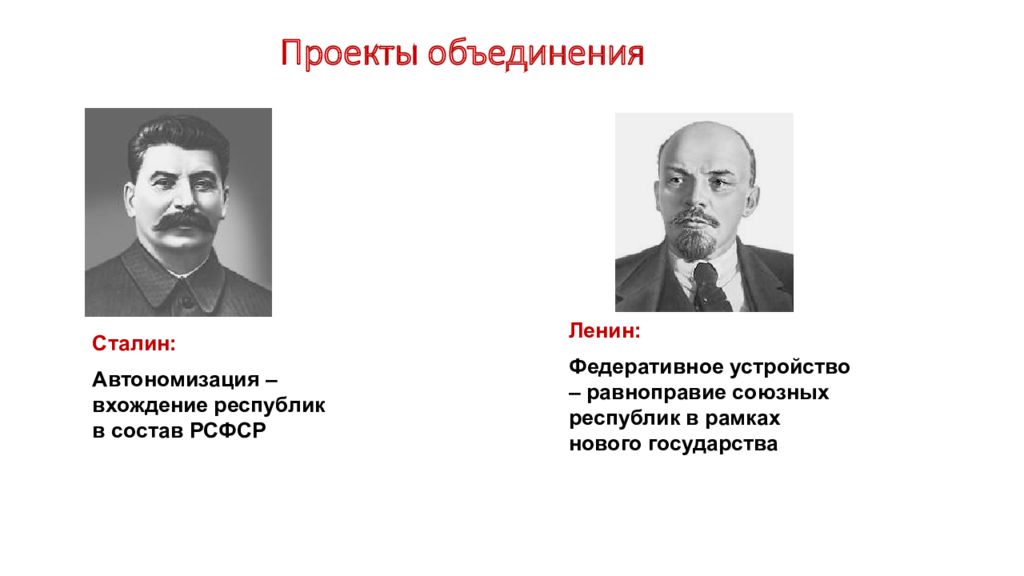 Проекты объединения

Сталин:

Автономизация – вхождение республик в состав РСФСР

Ленин:

Федеративное устройство – равноправие союзных республик в рамках нового государства